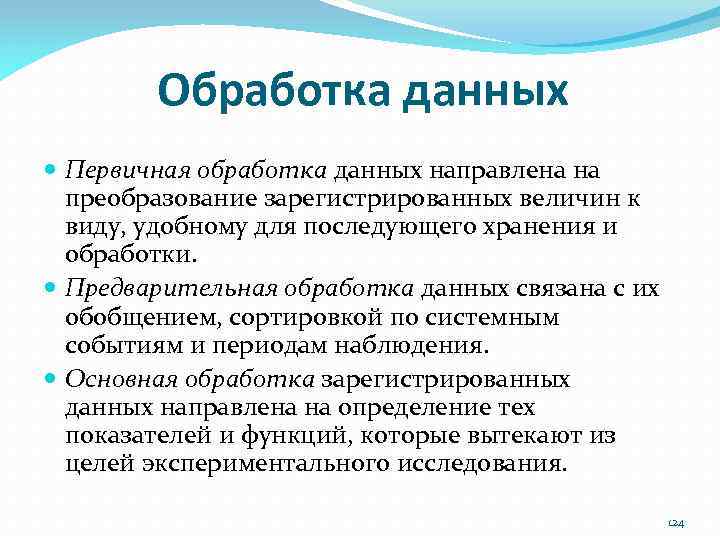 Обработка данных

Первичная обработка данных направлена на преобразование зарегистрированных величин к виду, удобному для последующего хранения и обработки.

Предварительная обработка данных связана с их обобщением, сортировкой по системным событиям и периодам наблюдения.

Основная обработка зарегистрированных данных направлена на определение тех показателей и функций, которые вытекают из целей экспериментального исследования.

124